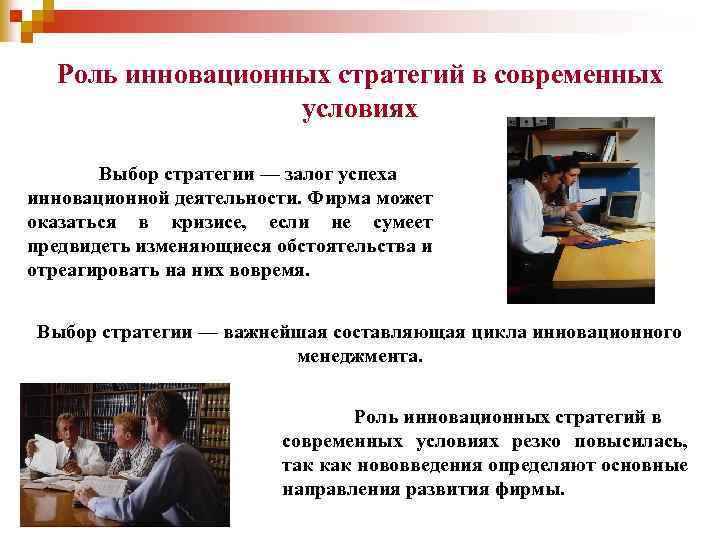 Роль инновационных стратегий в современных условиях

Выбор стратегии — залог успеха инновационной деятельности. Фирма может оказаться в кризисе, если не сумеет предвидеть изменяющиеся обстоятельства и отреагировать на них вовремя.

Выбор стратегии — важнейшая составляющая цикла инновационного менеджмента.

Роль инновационных стратегий в современных условиях резко повысилась, так как нововведения определяют основные направления развития фирмы.